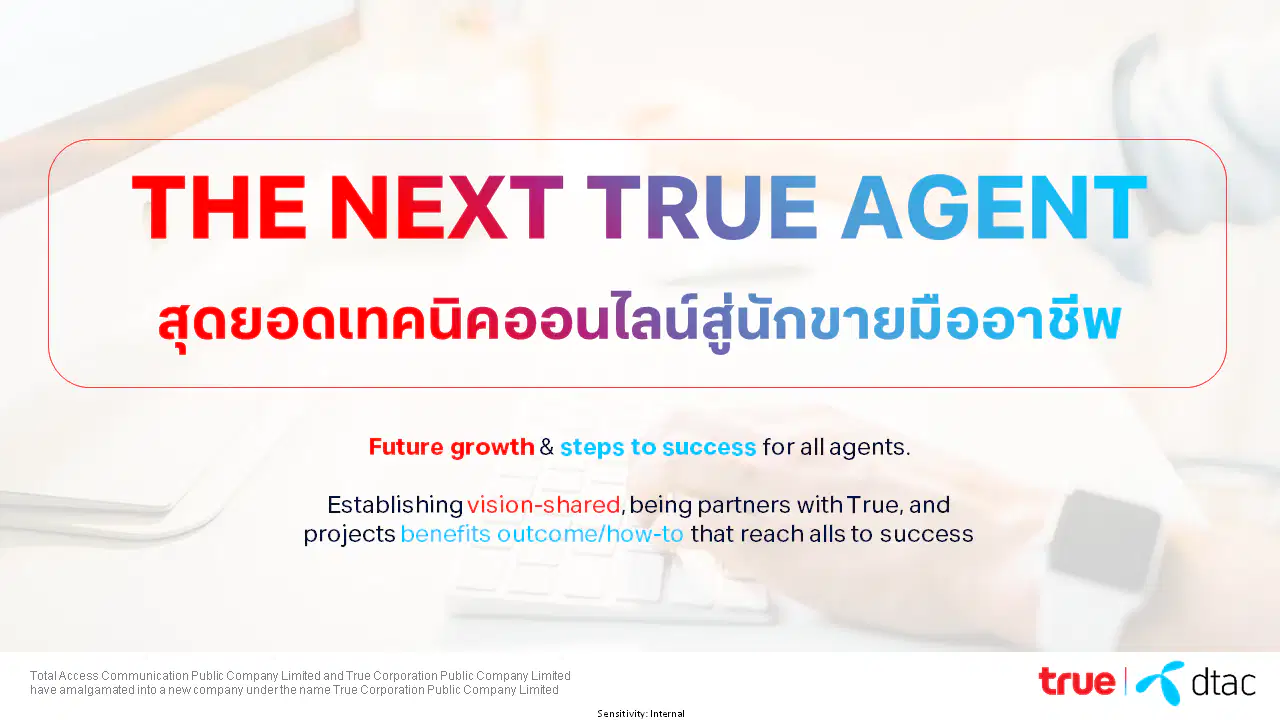 THE NEXT TRUE AGENT

สุดยอดเทคนิคออนไลน์สู่นักขายมืออาชีพ

Future growth & steps to success for all agents.

Establishing vision-shared, being partners with True, and projects benefits outcome/how-to that reach alls to success

Total Access Communication Public Company Limited and True Corporation Public Company Limited have amalgamated into a new company under the name True Corporation Public Company Limited

true | dtac

Sensitivity: Internal